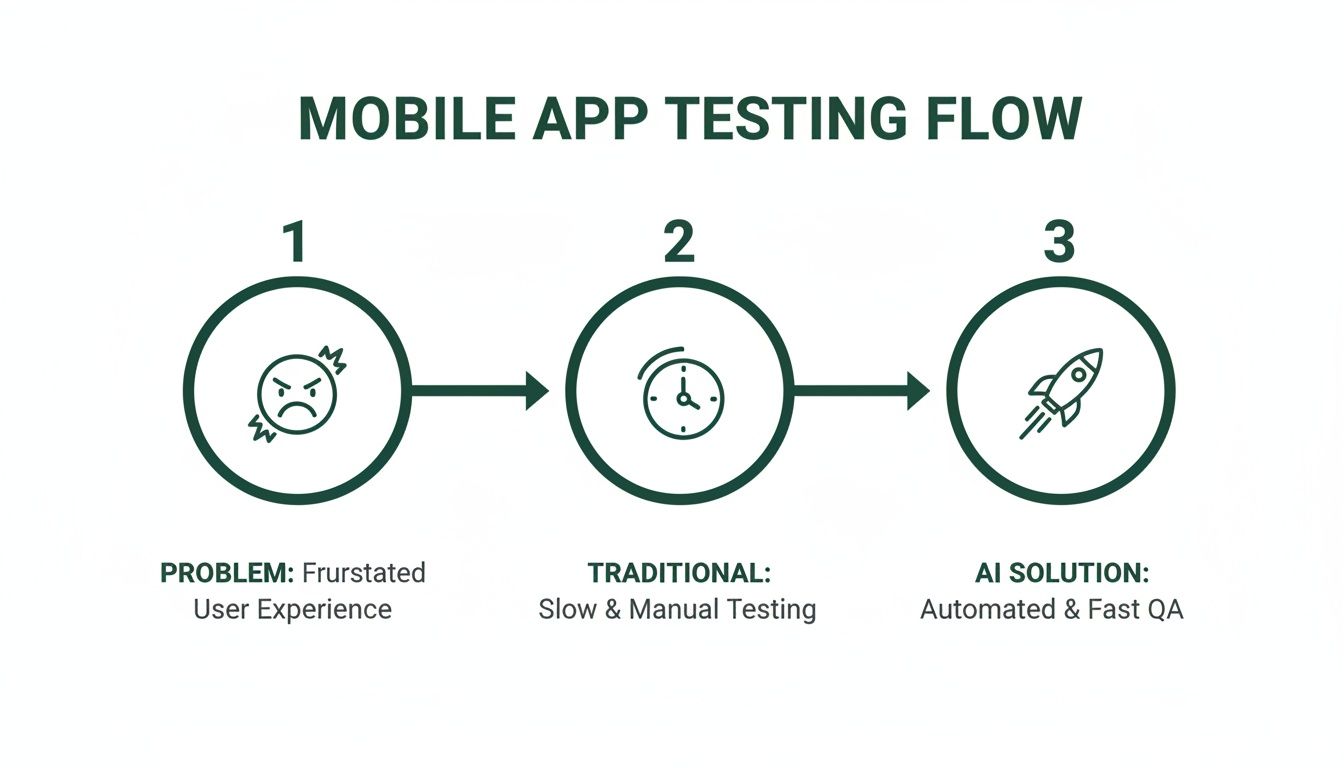 MOBILE APP TESTING FLOW

1

2

3

PROBLEM: Frurstated User Experience

TRADITIONAL: Slow & Manual Testing

AI SOLUTION: Automated & Fast QA